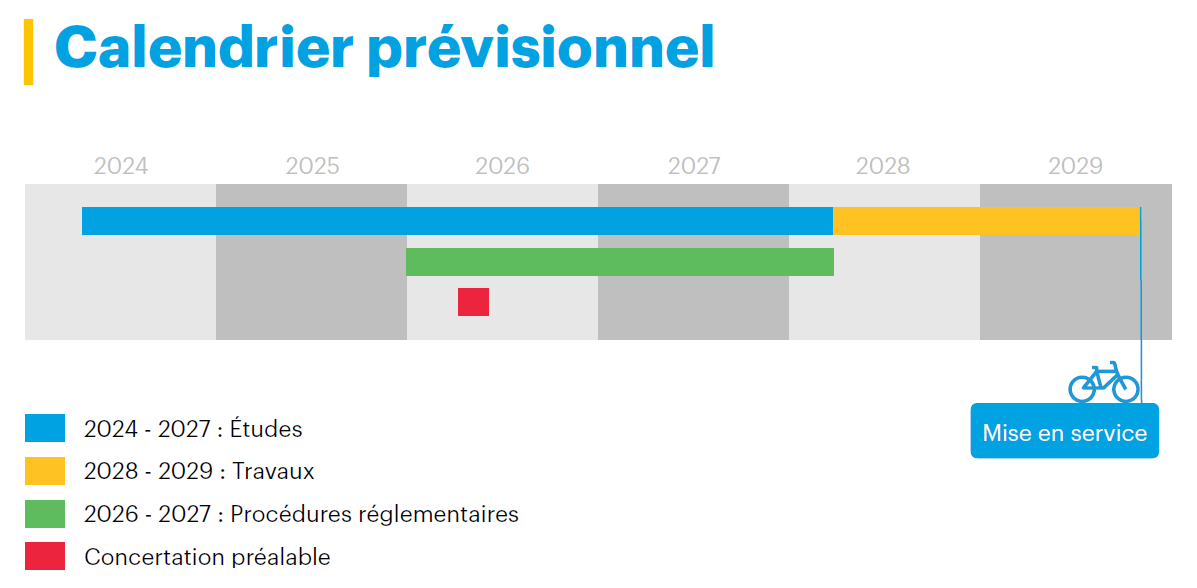 Calendrier prévisionnel

2024 2025 2026 2027 2028 2029

Mise en service

2024 - 2027 : Études
2028 - 2029 : Travaux
2026 - 2027 : Procédures réglementaires
Concertation préalable